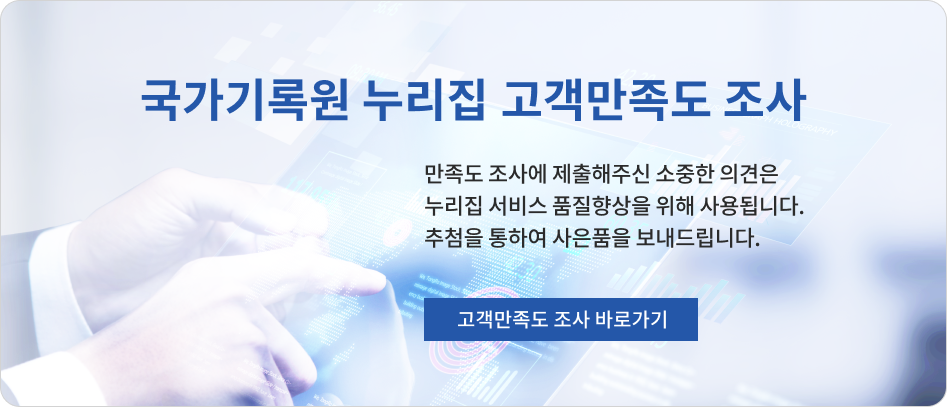 국가기록원 누리집 고객만족도 조사

만족도 조사에 제출해주신 소중한 의견은 누리집 서비스 품질향상을 위해 사용됩니다. 추첨을 통하여 사은품을 보내드립니다.

고객만족도 조사 바로가기